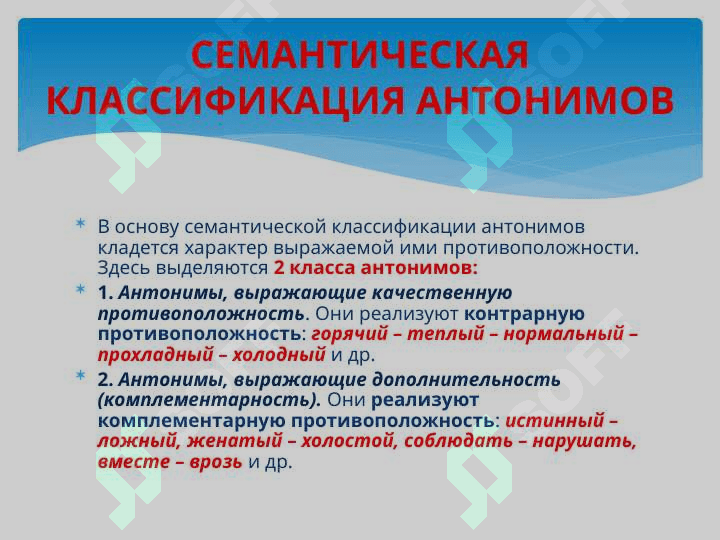 СЕМАНТИЧЕСКАЯ КЛАССИФИКАЦИЯ АНТОНИМОВ

* В основу семантической классификации антонимов кладется характер выражаемой ими противоположности. Здесь выделяются 2 класса антонимов:

* 1. Антонимы, выражающие качественную противоположность. Они реализуют контрарную противоположность: горячий – теплый – нормальный – прохладный – холодный и др.

* 2. Антонимы, выражающие дополнительность (комплементарность). Они реализуют комплементарную противоположность: истинный – ложный, женатый – холостой, соблюдать – нарушать, вместе – врозь и др.